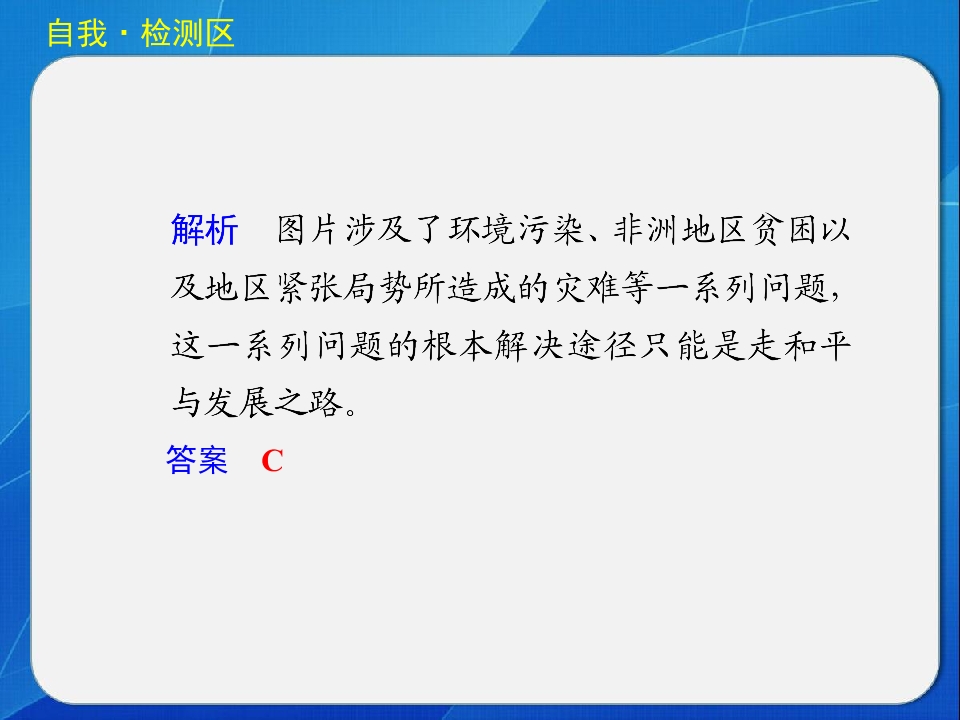 自我·检测区

解析　图片涉及了环境污染、非洲地区贫困以及地区紧张局势所造成的灾难等一系列问题，这一系列问题的根本解决途径只能是走和平与发展之路。

答案　C